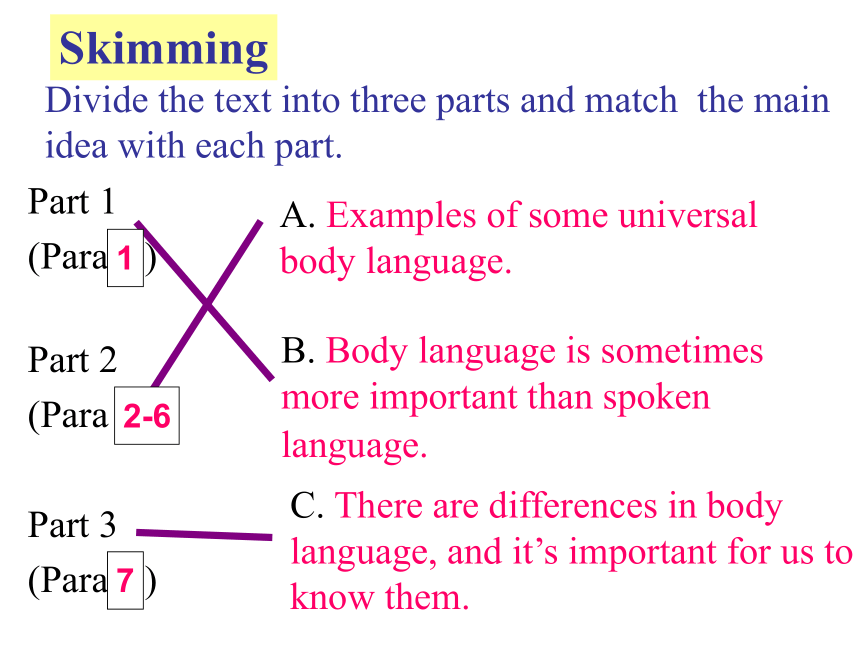 Skimming

Divide the text into three parts and match the main idea with each part.

Part 1
(Para 1 )

Part 2
(Para 2-6

Part 3
(Para 7 )

A. Examples of some universal body language.

B. Body language is sometimes more important than spoken language.

C. There are differences in body language, and it's important for us to know them.